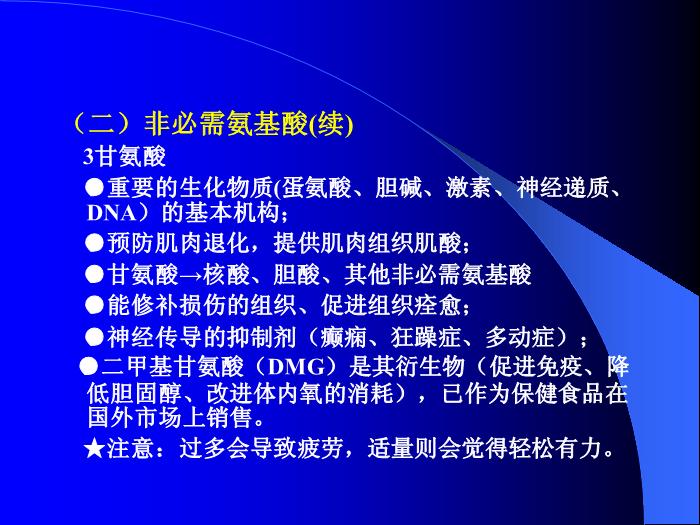 （二）非必需氨基酸(续)

3甘氨酸

●重要的生化物质(蛋氨酸、胆碱、激素、神经递质、DNA）的基本机构；

●预防肌肉退化，提供肌肉组织肌酸；

●甘氨酸→核酸、胆酸、其他非必需氨基酸

●能修补损伤的组织、促进组织痊愈；

●神经传导的抑制剂（癫痫、狂躁症、多动症）；

●二甲基甘氨酸（DMG）是其衍生物（促进免疫、降低胆固醇、改进体内氧的消耗），已作为保健食品在国外市场上销售。

★注意：过多会导致疲劳，适量则会觉得轻松有力。